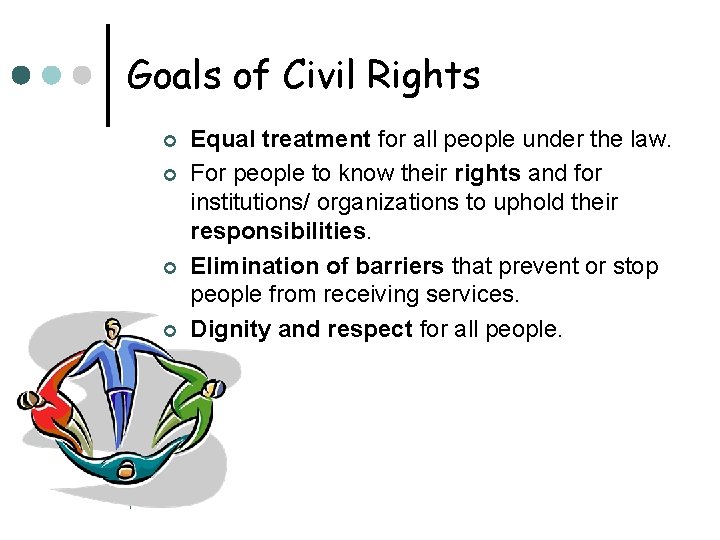 Goals of Civil Rights

- Equal treatment for all people under the law.
- For people to know their rights and for institutions/ organizations to uphold their responsibilities.
- Elimination of barriers that prevent or stop people from receiving services.
- Dignity and respect for all people.